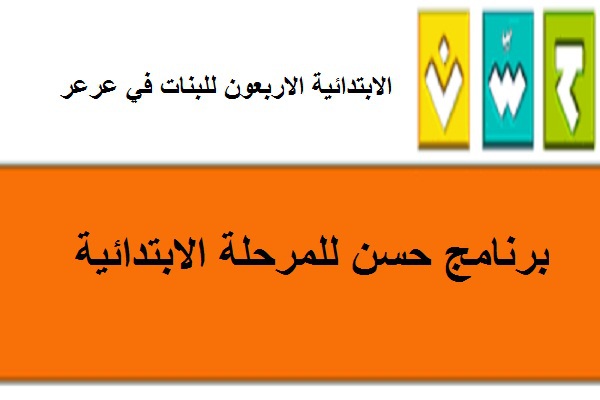 ح س ن

الابتدائية الاربعون للبنات في عرعر

برنامج حسن للمرحلة الابتدائية